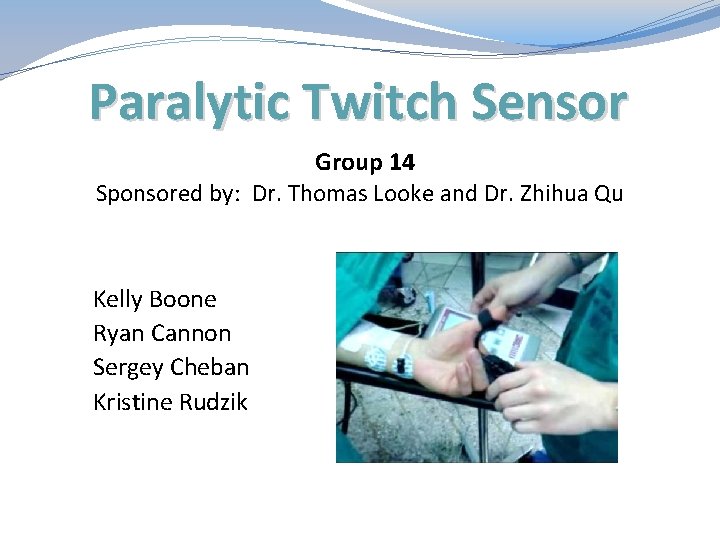 Paralytic Twitch Sensor

Group 14
Sponsored by: Dr. Thomas Looke and Dr. Zhihua Qu

Kelly Boone
Ryan Cannon
Sergey Cheban
Kristine Rudzik